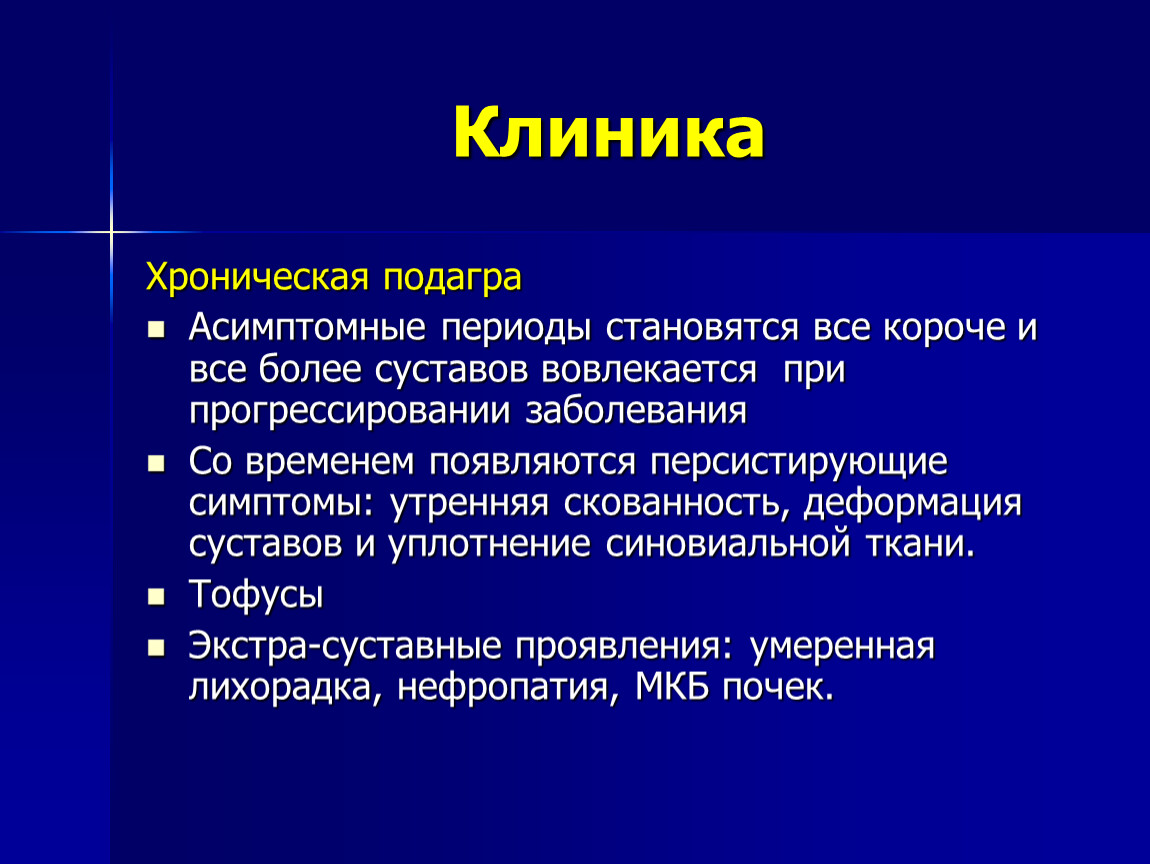 Клиника

Хроническая подагра

- Асимптомные периоды становятся все короче и все более суставов вовлекается  при прогрессировании заболевания
- Со временем появляются персистирующие симптомы: утренняя скованность, деформация суставов и уплотнение синовиальной ткани.
- Тофусы
- Экстра-суставные проявления: умеренная лихорадка, нефропатия, МКБ почек.